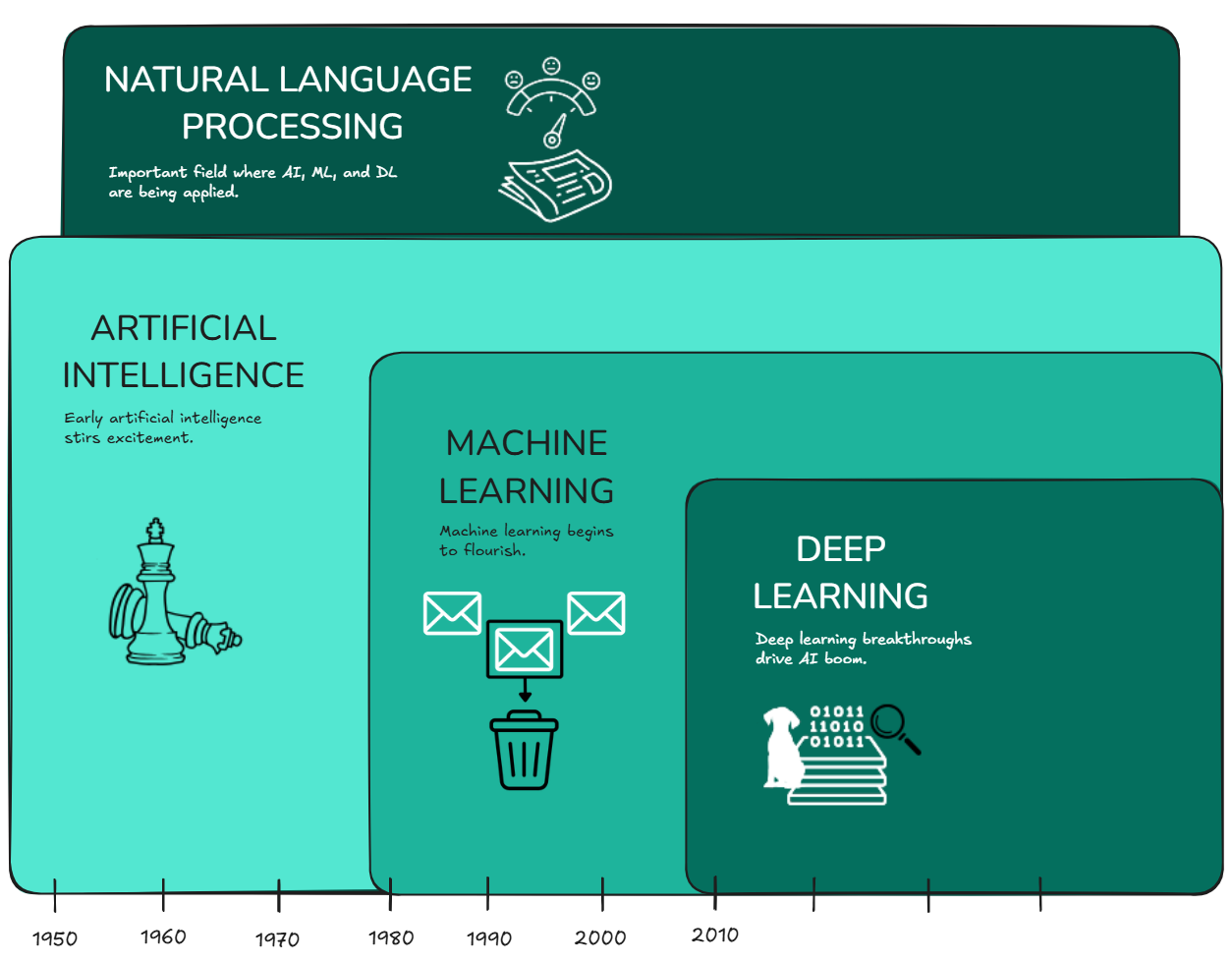 NATURAL LANGUAGE PROCESSING

Important field where AI, ML, and DL are being applied.

ARTIFICIAL INTELLIGENCE

Early artificial intelligence stirs excitement.

MACHINE LEARNING

Machine learning begins to flourish.

DEEP LEARNING

Deep learning breakthroughs drive AI boom.

01011
11010
01011

1950 1960 1970 1980 1990 2000 2010